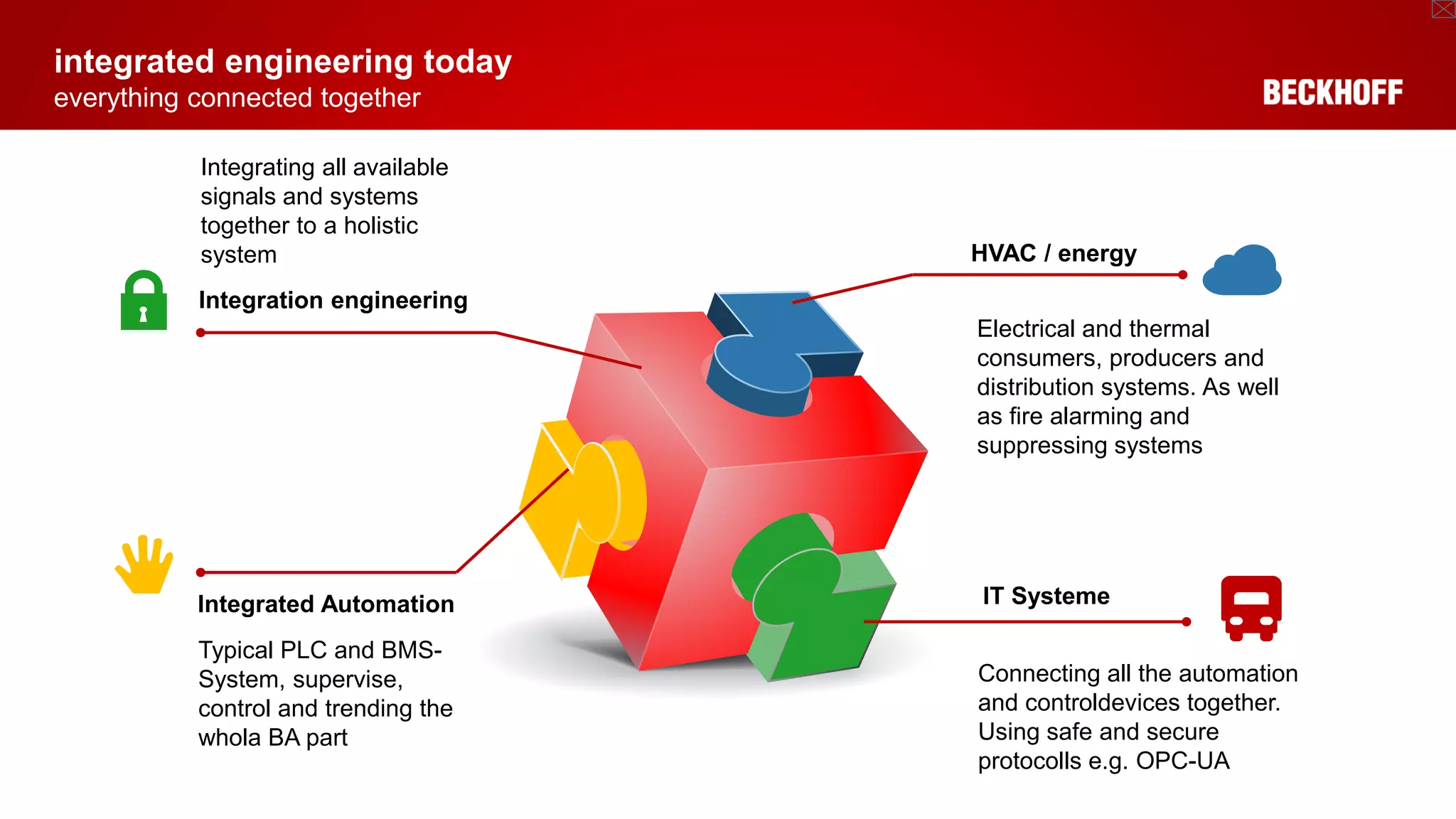 integrated engineering today
everything connected together

BECKHOFF

Integrating all available signals and systems together to a holistic system

Integration engineering

Integrated Automation

Typical PLC and BMS-System, supervise, control and trending the whola BA part

HVAC / energy

Electrical and thermal consumers, producers and distribution systems. As well as fire alarming and suppressing systems

IT Systeme

Connecting all the automation and controldevices together. Using safe and secure protocolls e.g. OPC-UA